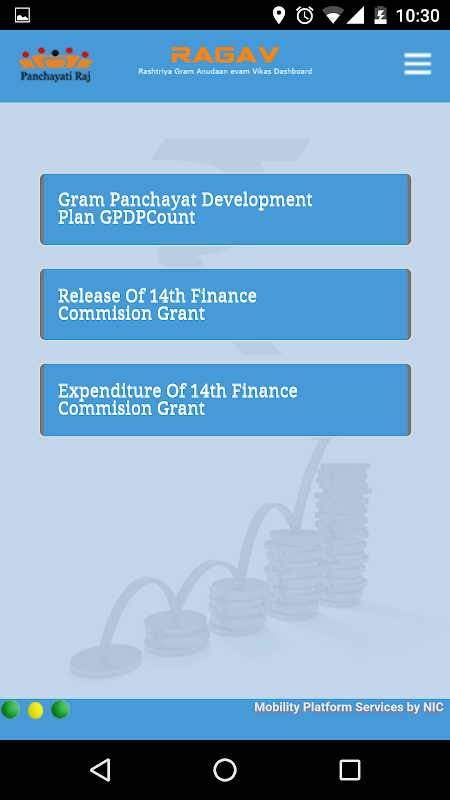 10:30

Panchayati Raj

RAGAV
Rashtriya Gram Anudaan evam Vikas Dashboard

Gram Panchayat Development Plan GPDPCount

Release Of 14th Finance Commision Grant

Expenditure Of 14th Finance Commision Grant

Mobility Platform Services by NIC